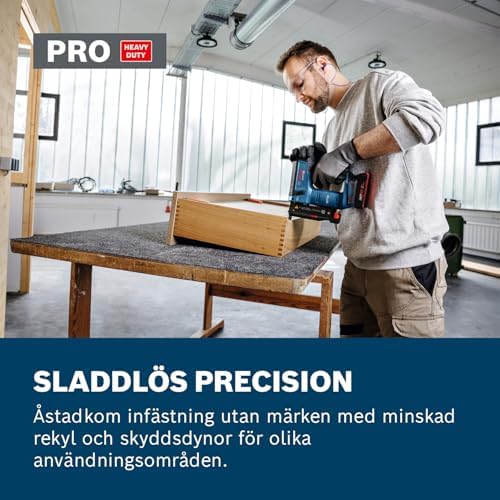 PRO HEAVY DUTY

SLADDLÖS PRECISION

Åstadkom infästning utan märken med minskad rekyl och skyddsdynor för olika användningsområden.